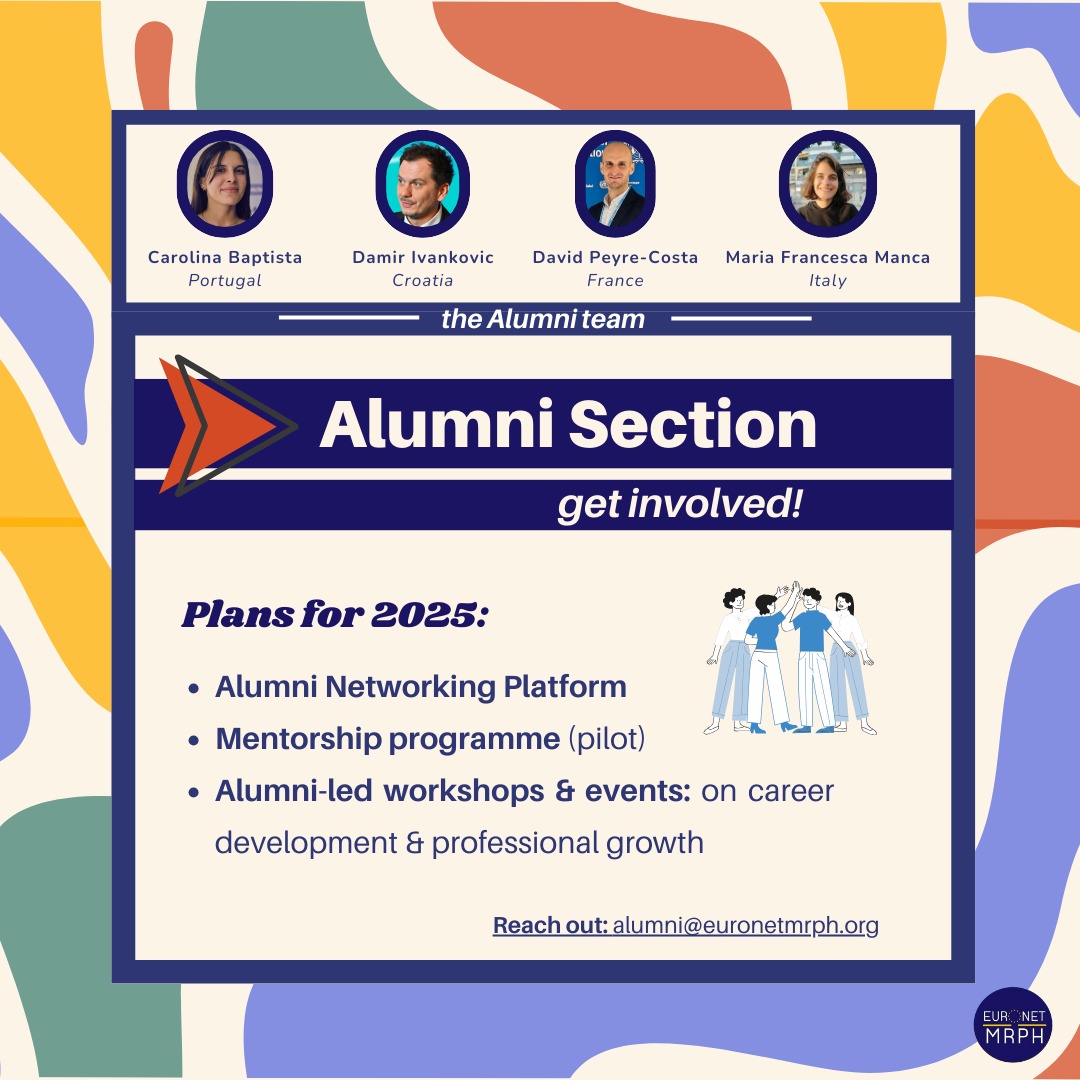 Carolina Baptista
Portugal

Damir Ivankovic
Croatia

David Peyre-Costa
France

Maria Francesca Manca
Italy

the Alumni team

Alumni Section

get involved!

Plans for 2025:

- Alumni Networking Platform
- Mentorship programme (pilot)
- Alumni-led workshops & events: on career development & professional growth

Reach out: alumni@euronetmrph.org

EURONET MRPH